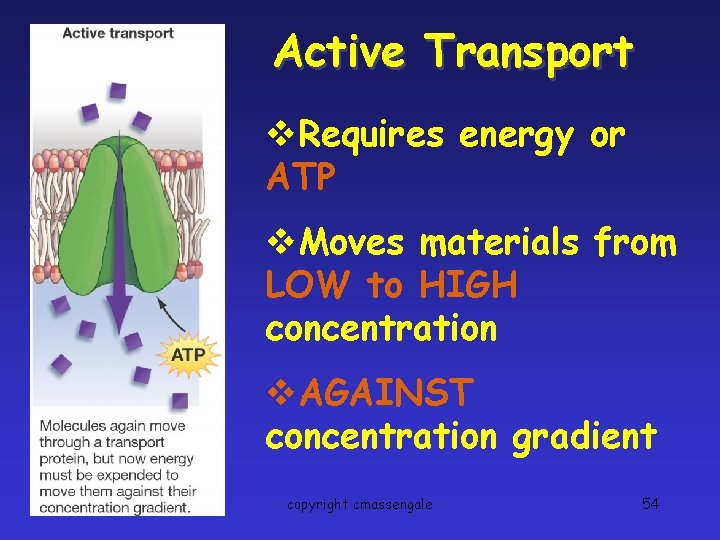 Active transport

ATP

Molecules again move through a transport protein, but now energy must be expended to move them against their concentration gradient.

Active Transport

❖Requires energy or ATP

❖Moves materials from LOW to HIGH concentration

❖AGAINST concentration gradient

copyright cmassengale

54